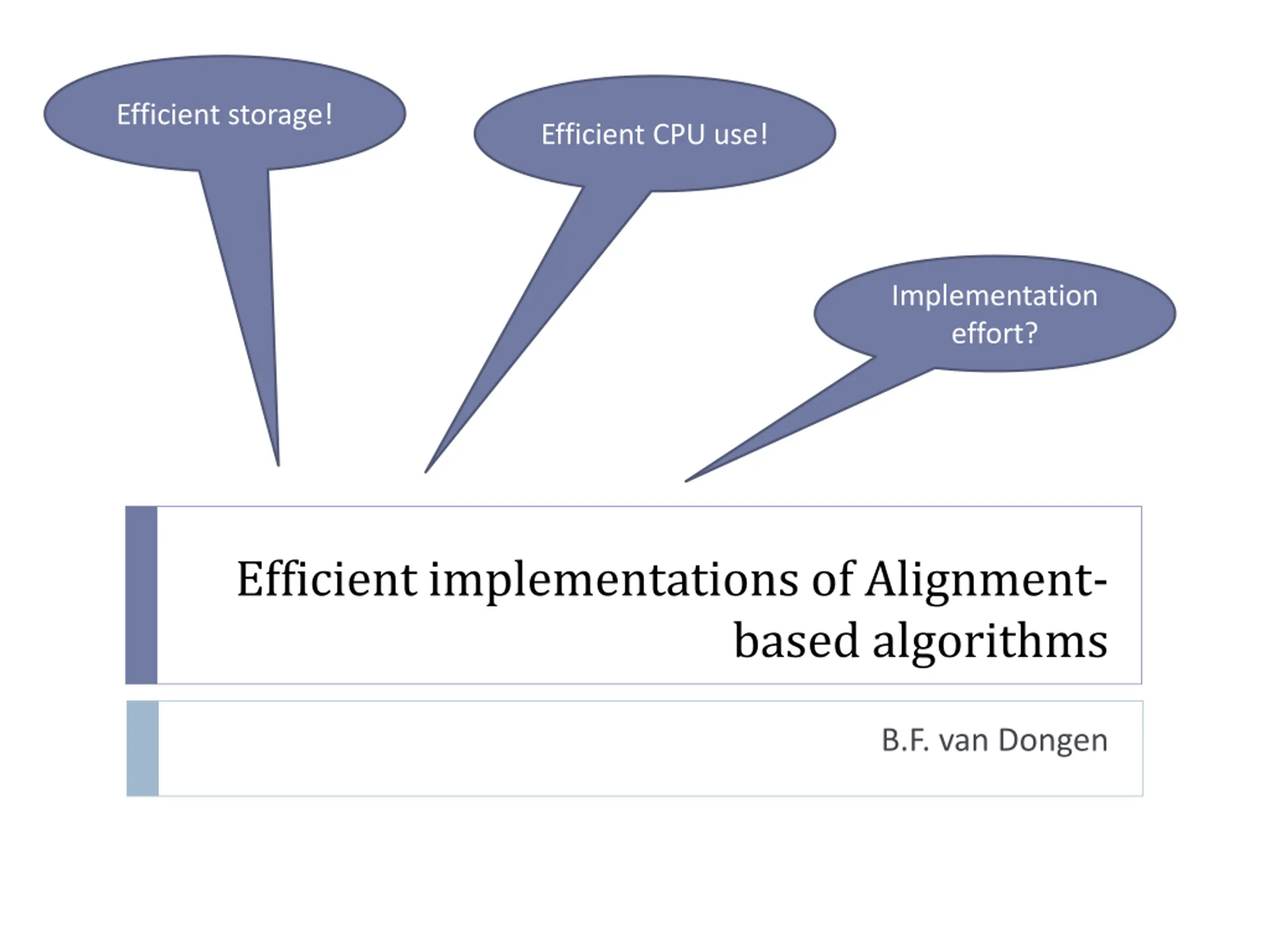 Efficient storage!

Efficient CPU use!

Implementation effort?

Efficient implementations of Alignment-based algorithms

B.F. van Dongen